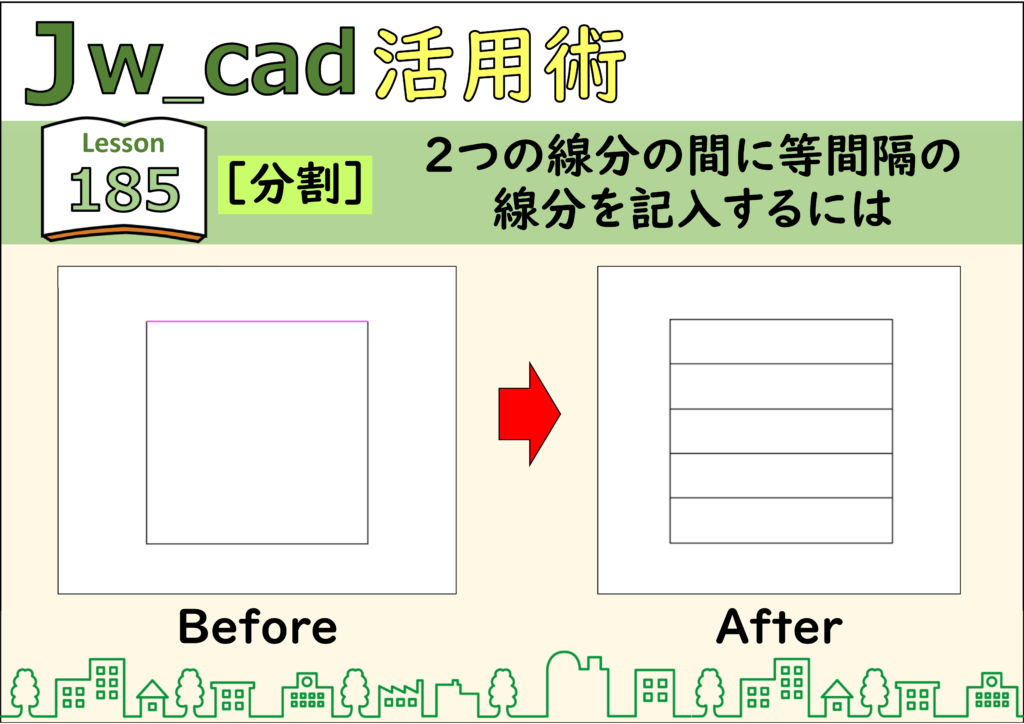 Jw_cad 活用術

Lesson
185

［分割］

2つの線分の間に等間隔の線分を記入するには

Before

After